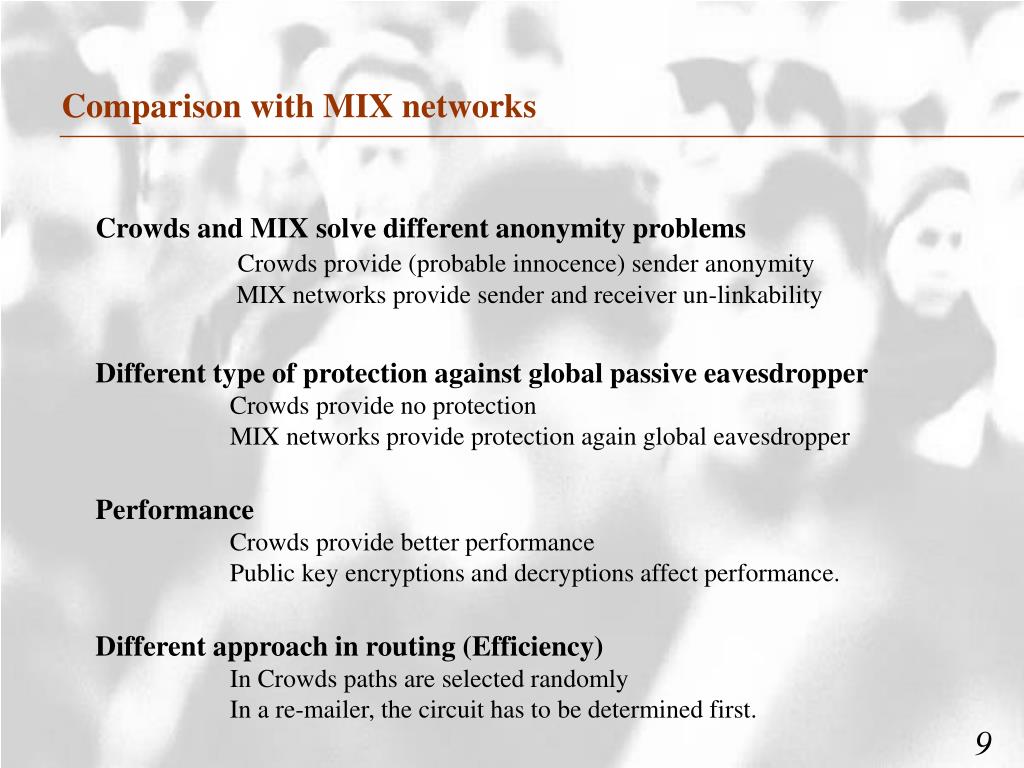 Comparison with MIX networks

Crowds and MIX solve different anonymity problems

Crowds provide (probable innocence) sender anonymity
MIX networks provide sender and receiver un-linkability

Different type of protection against global passive eavesdropper

Crowds provide no protection
MIX networks provide protection again global eavesdropper

Performance

Crowds provide better performance
Public key encryptions and decryptions affect performance.

Different approach in routing (Efficiency)

In Crowds paths are selected randomly
In a re-mailer, the circuit has to be determined first.

9